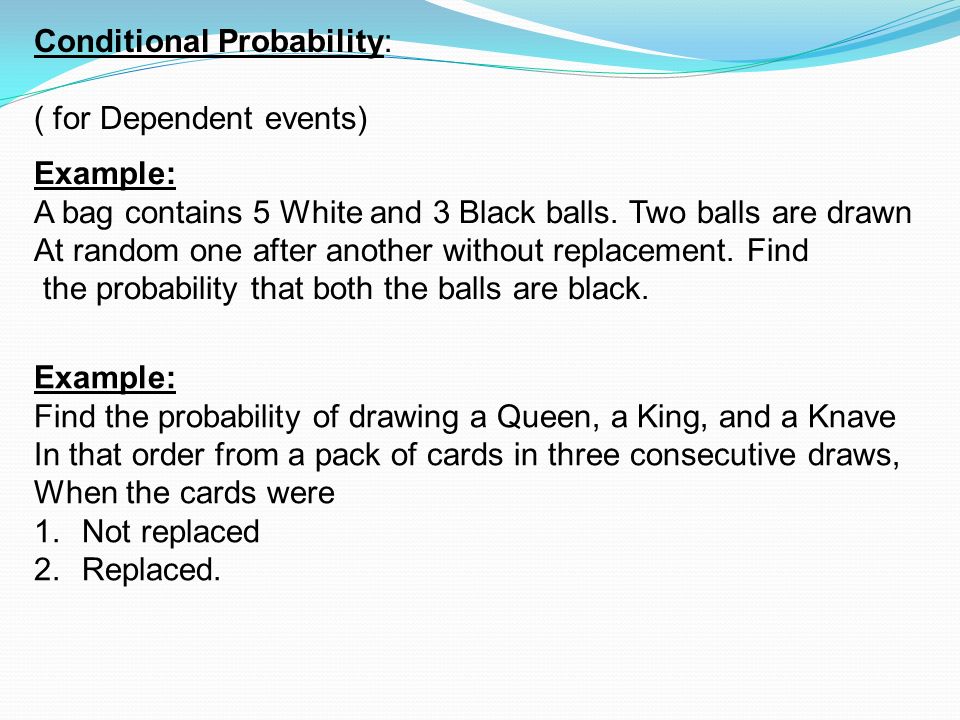 Conditional Probability:

( for Dependent events)

Example:
A bag contains 5 White and 3 Black balls. Two balls are drawn At random one after another without replacement. Find the probability that both the balls are black.

Example:
Find the probability of drawing a Queen, a King, and a Knave In that order from a pack of cards in three consecutive draws, When the cards were
1. Not replaced
2. Replaced.